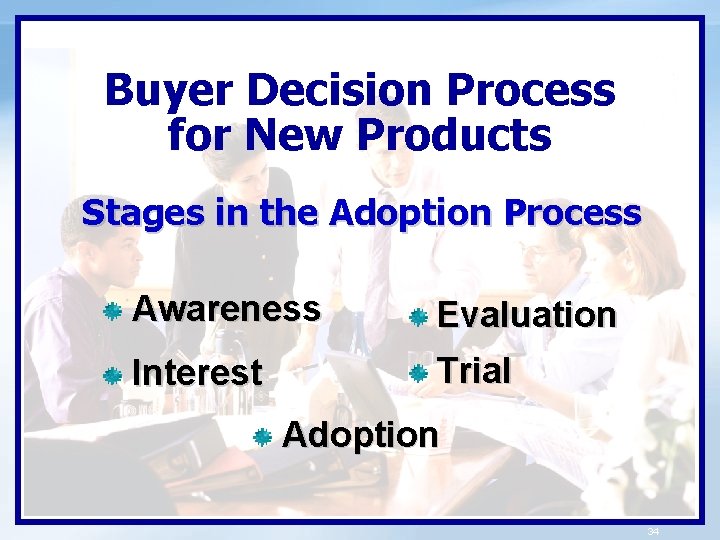 Buyer Decision Process for New Products

Stages in the Adoption Process

Awareness

Interest

Evaluation

Trial

Adoption

34